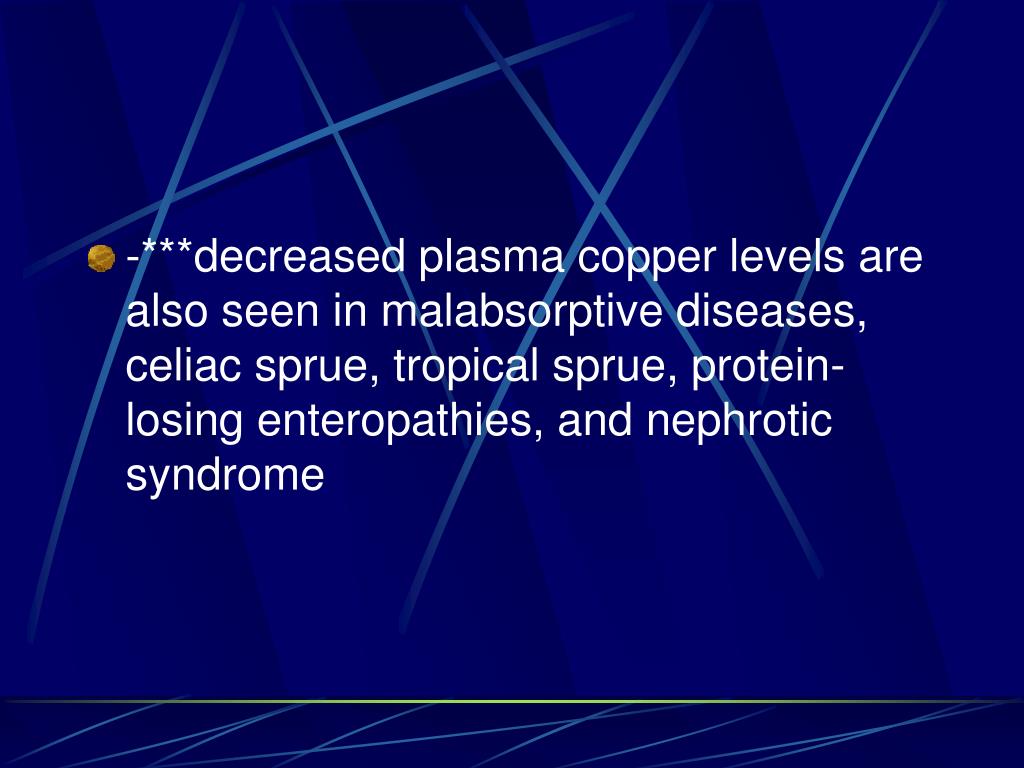 -***decreased plasma copper levels are also seen in malabsorptive diseases, celiac sprue, tropical sprue, protein-losing enteropathies, and nephrotic syndrome